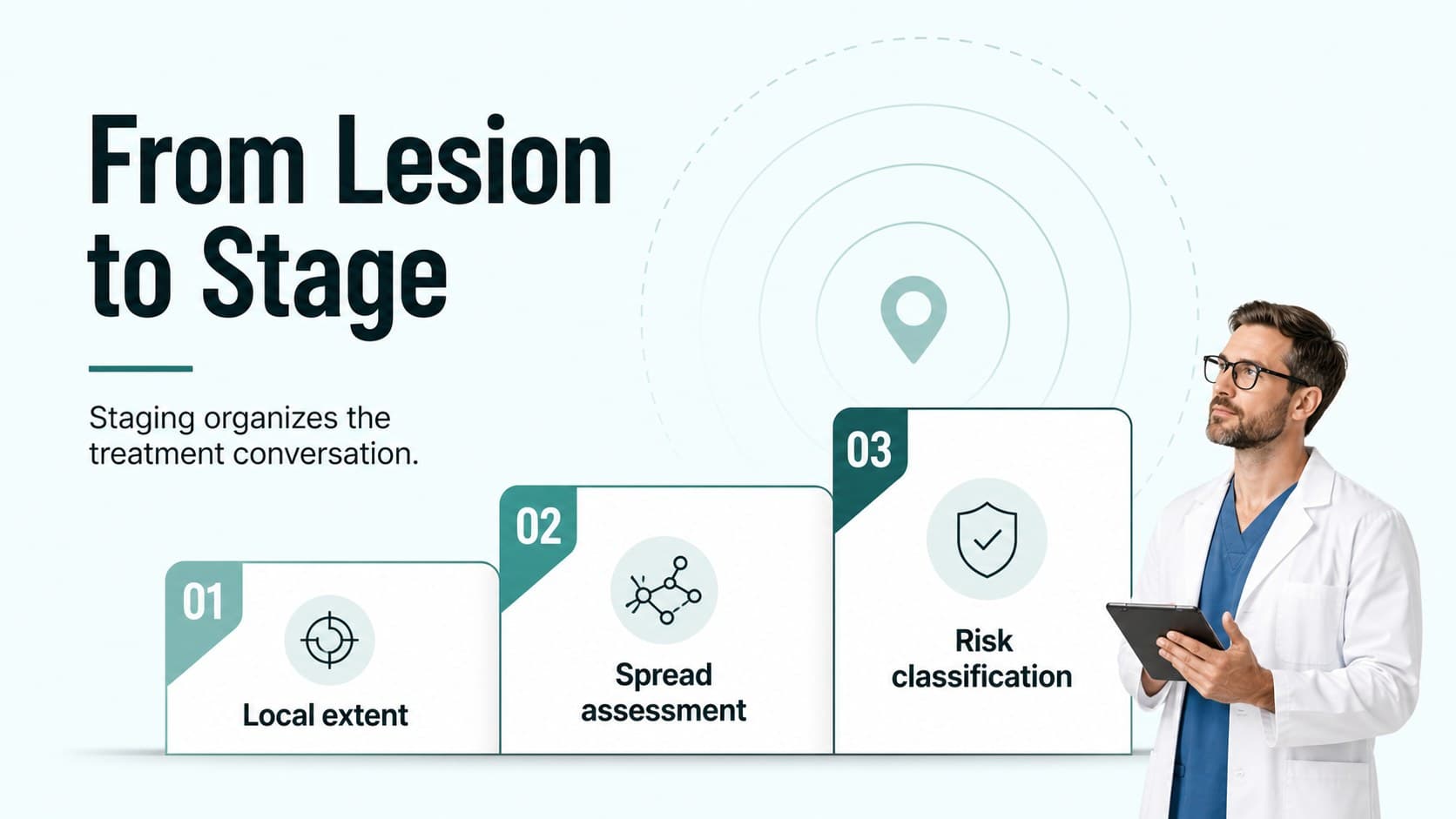 From Lesion to Stage

Staging organizes the treatment conversation.

01
Local extent

02
Spread assessment

03
Risk classification